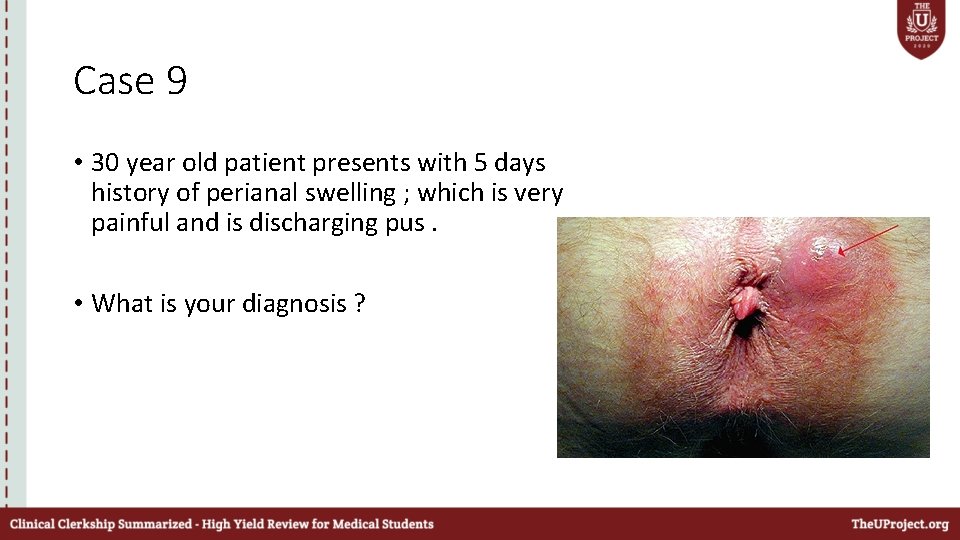 THE U PROJECT 2020

Case 9

• 30 year old patient presents with 5 days history of perianal swelling ; which is very painful and is discharging pus .

• What is your diagnosis ?

Clinical Clerkship Summarized - High Yield Review for Medical Students

TheUProject.org